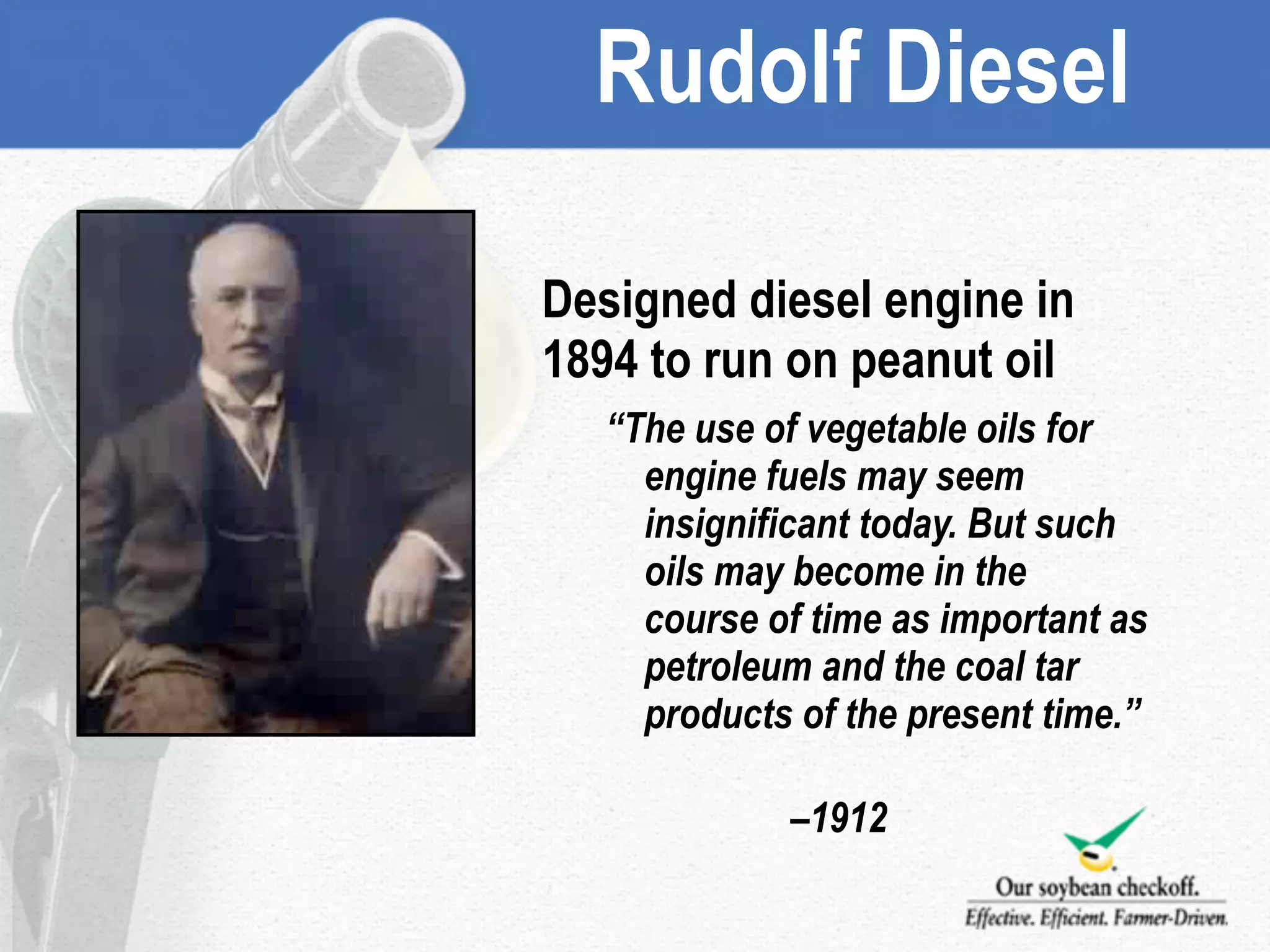 Rudolf Diesel

Designed diesel engine in 1894 to run on peanut oil

“The use of vegetable oils for engine fuels may seem insignificant today. But such oils may become in the course of time as important as petroleum and the coal tar products of the present time.”

–1912

Our soybean checkoff.
Effective. Efficient. Farmer-Driven.